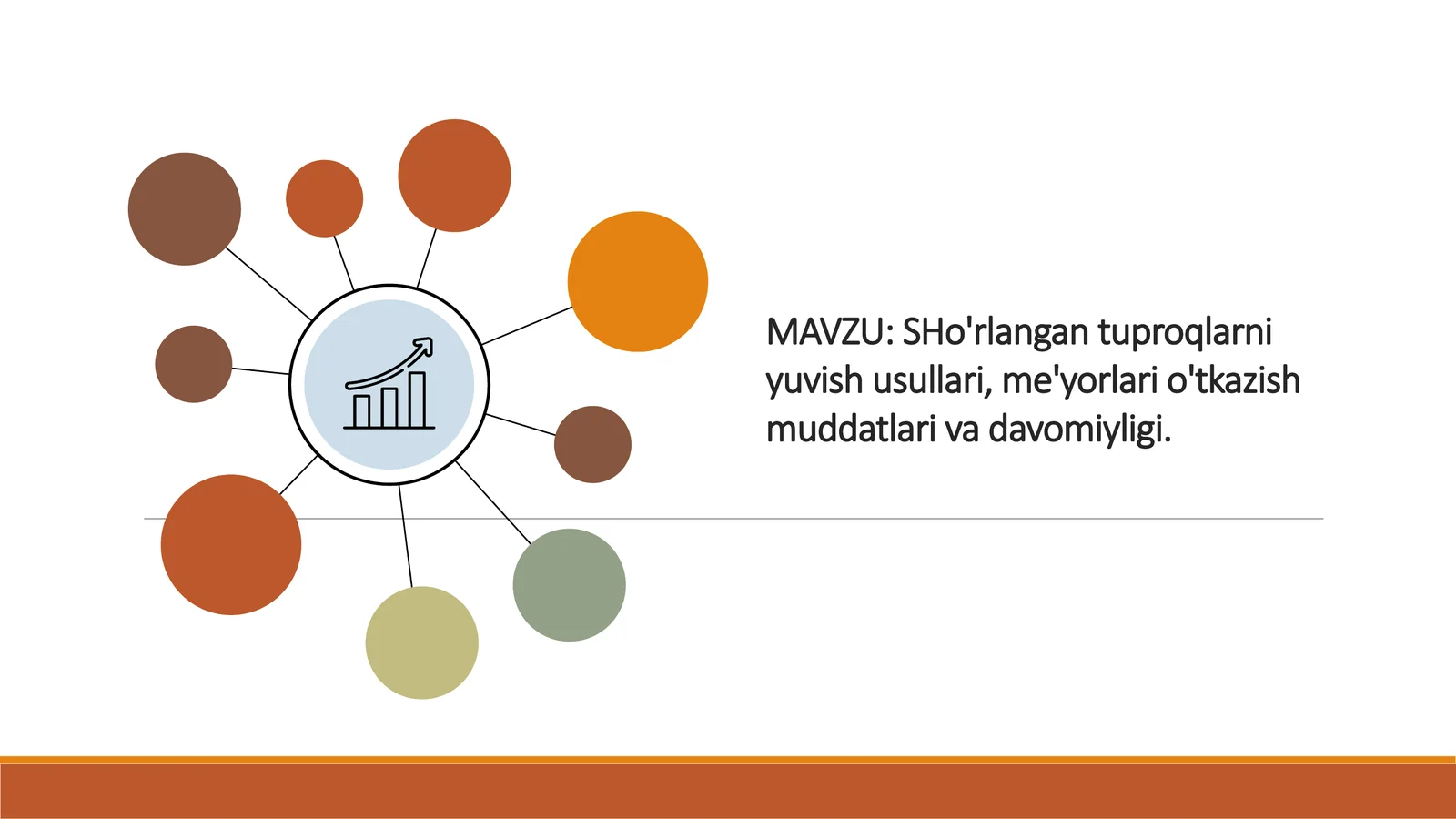 MAVZU: SHo'rlangan tuproqlarni yuvish usullari, me'yorlari o'tkazish muddatlari va davomiyligi.